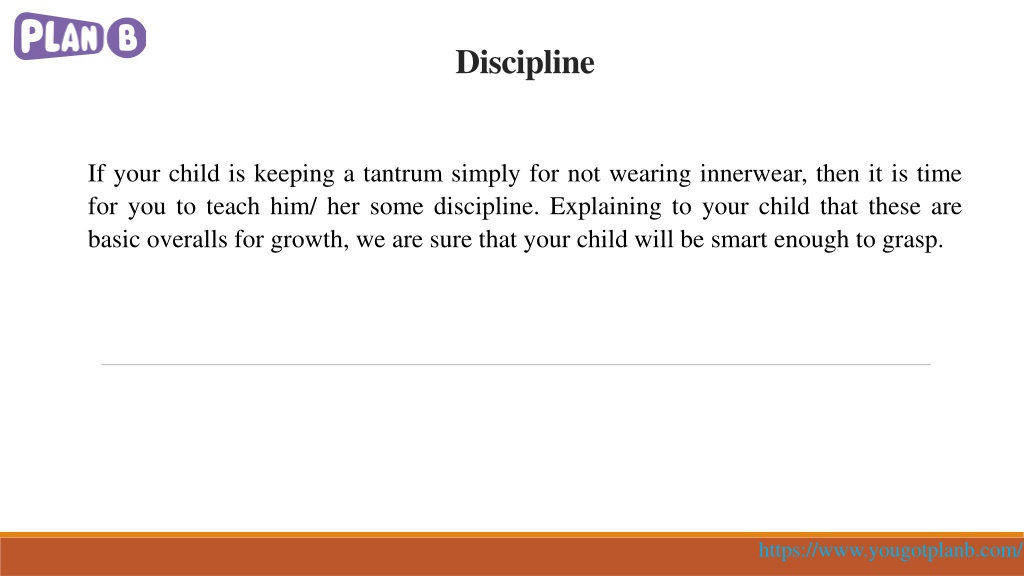 PLAN B

Discipline

If your child is keeping a tantrum simply for not wearing innerwear, then it is time for you to teach him/ her some discipline. Explaining to your child that these are basic overalls for growth, we are sure that your child will be smart enough to grasp.

https://www.yougotplanb.com/